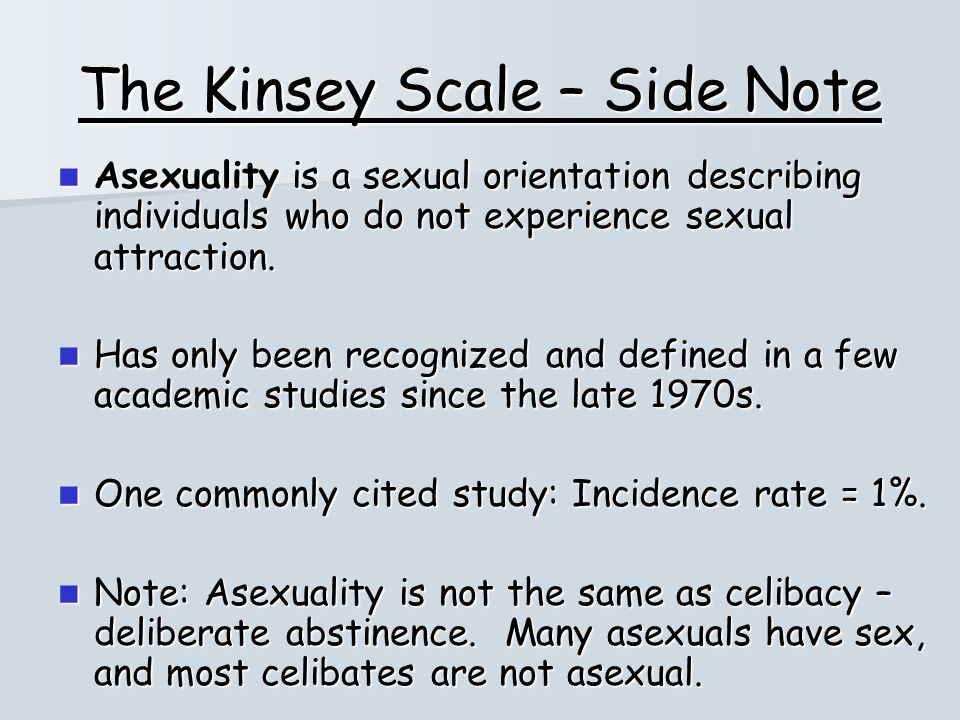 The Kinsey Scale – Side Note

Asexuality is a sexual orientation describing individuals who do not experience sexual attraction.

Has only been recognized and defined in a few academic studies since the late 1970s.

One commonly cited study: Incidence rate = 1%.

Note: Asexuality is not the same as celibacy – deliberate abstinence. Many asexuals have sex, and most celibates are not asexual.